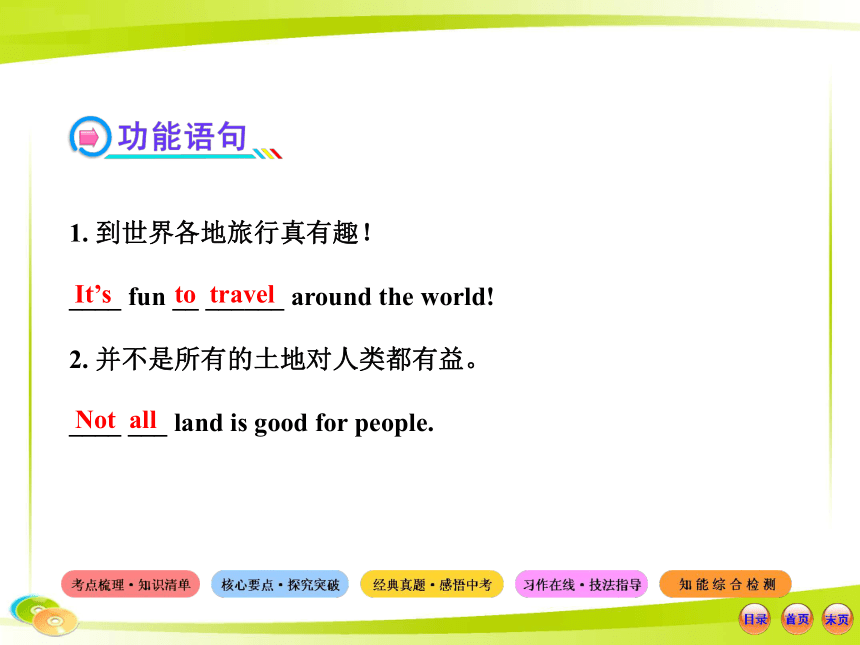 功能语句

1. 到世界各地旅行真有趣！

It's fun to travel around the world!

2. 并不是所有的土地对人类都有益。

Not all land is good for people.

考点梳理·知识清单 核心要点·探究突破 经典真题·感悟中考 习作在线·技法指导 知能综合检测

目录 首页 末页